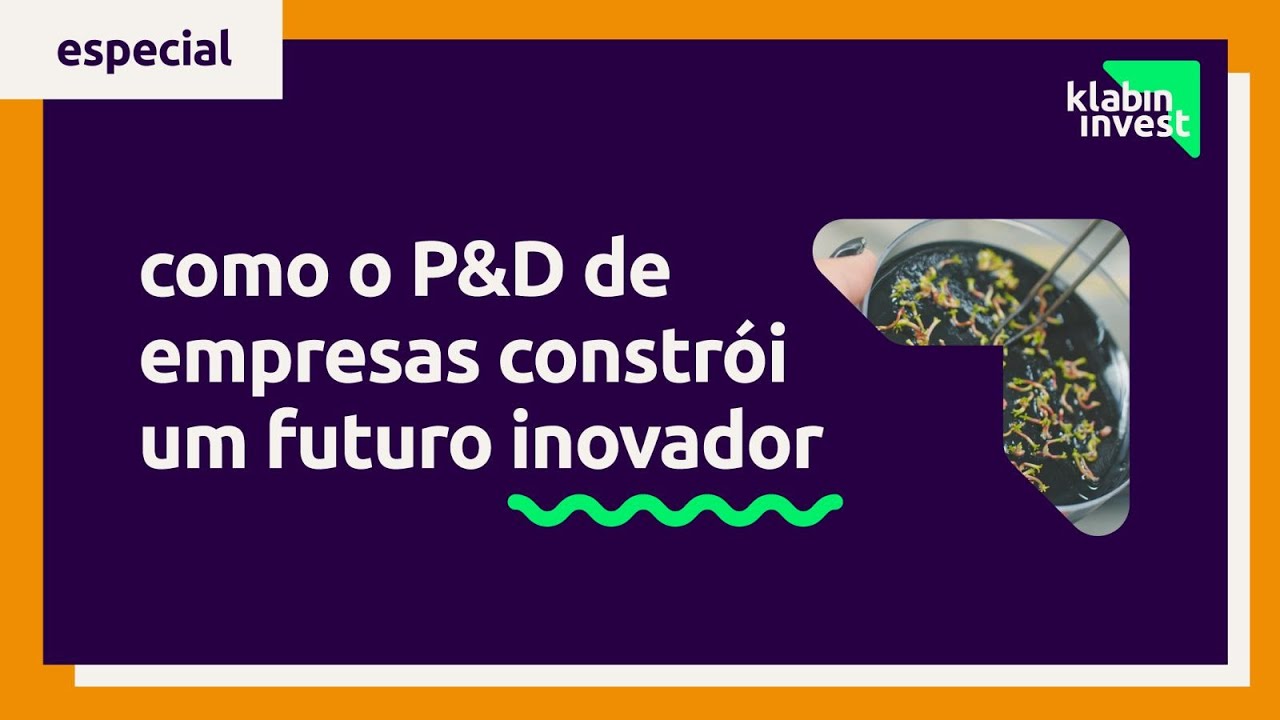 especial

klabin invest

como o P&D de empresas constrói um futuro inovador